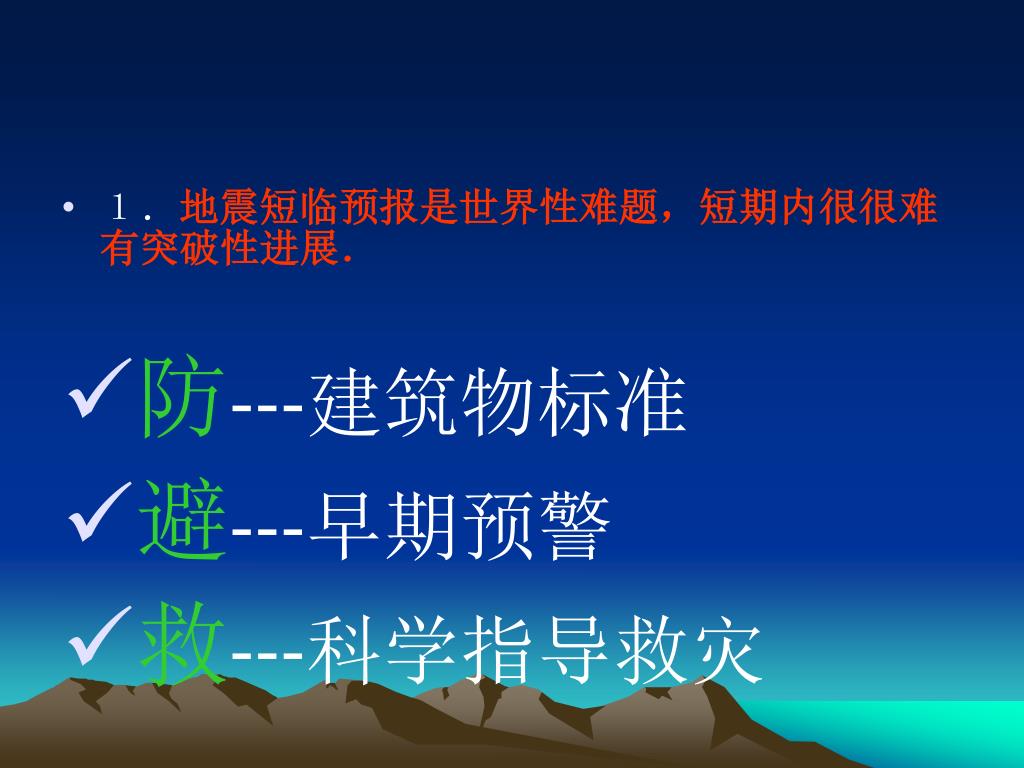 • １．地震短临预报是世界性难题，短期内很很难有突破性进展．

✓防---建筑物标准

✓避---早期预警

✓救---科学指导救灾